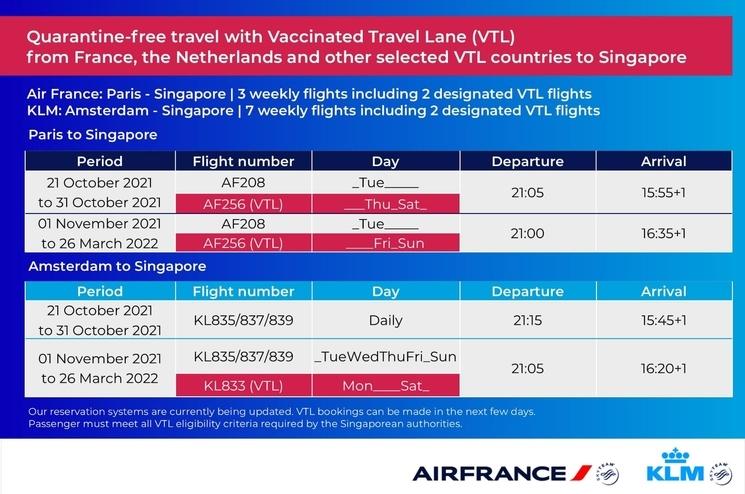 Quarantine-free travel with Vaccinated Travel Lane (VTL) from France, the Netherlands and other selected VTL countries to Singapore

Air France: Paris - Singapore | 3 weekly flights including 2 designated VTL flights
KLM: Amsterdam - Singapore | 7 weekly flights including 2 designated VTL flights

Paris to Singapore

| Period | Flight number | Day | Departure | Arrival |
|---|---|---|---|---|
| 21 October 2021 to 31 October 2021 | AF208 | _Tue_____ | 21:05 | 15:55+1 |
| | AF256 (VTL) | ___Thu_Sat_ | | |
| 01 November 2021 to 26 March 2022 | AF208 | _Tue_____ | 21:00 | 16:35+1 |
| | AF256 (VTL) | ____Fri_Sun | | |

Amsterdam to Singapore

| Period | Flight number | Day | Departure | Arrival |
|---|---|---|---|---|
| 21 October 2021 to 31 October 2021 | KL835/837/839 | Daily | 21:15 | 15:45+1 |
| 01 November 2021 to 26 March 2022 | KL835/837/839 | _TueWedThuFri_Sun | 21:05 | 16:20+1 |
| | KL833 (VTL) | Mon____Sat_ | | |

Our reservation systems are currently being updated. VTL bookings can be made in the next few days.
Passenger must meet all VTL eligibility criteria required by the Singaporean authorities.

AIRFRANCE SKYTEAM KLM SKYTEAM